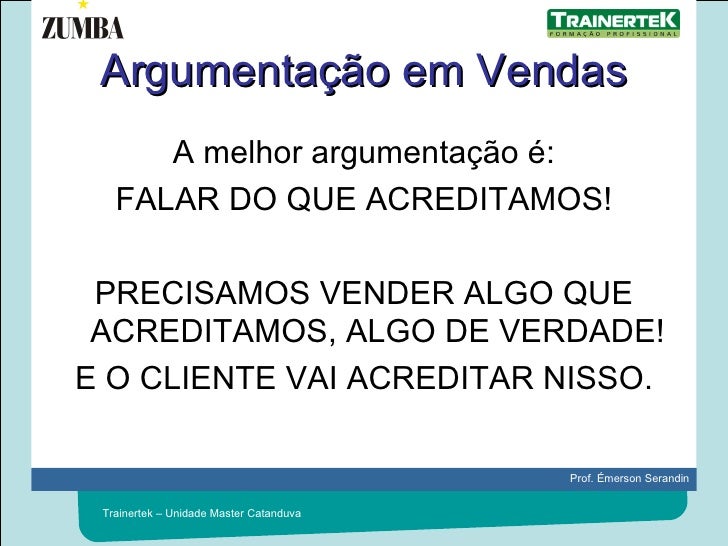 ZUMBA

TRAINERTEK
FORMAÇÃO PROFISSIONAL

Argumentação em Vendas

A melhor argumentação é:
FALAR DO QUE ACREDITAMOS!

PRECISAMOS VENDER ALGO QUE ACREDITAMOS, ALGO DE VERDADE!
E O CLIENTE VAI ACREDITAR NISSO.

Prof. Émerson Serandin

Trainertek – Unidade Master Catanduva